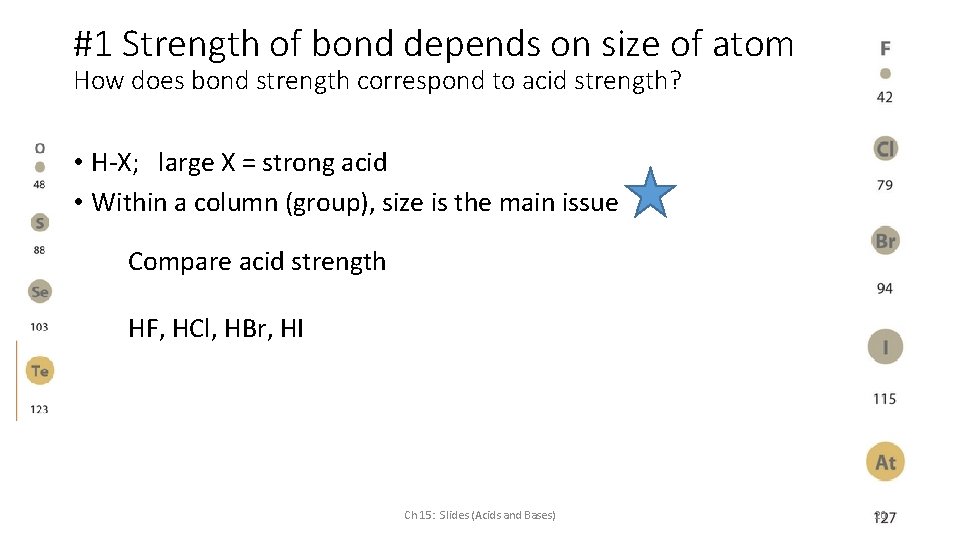 #1 Strength of bond depends on size of atom
How does bond strength correspond to acid strength?

• H-X; large X = strong acid
• Within a column (group), size is the main issue

Compare acid strength

HF, HCl, HBr, HI

O
48
S
88
Se
103
Te
123

F
42
Cl
79
Br
94
I
115
At
127

Ch 15: Slides (Acids and Bases)